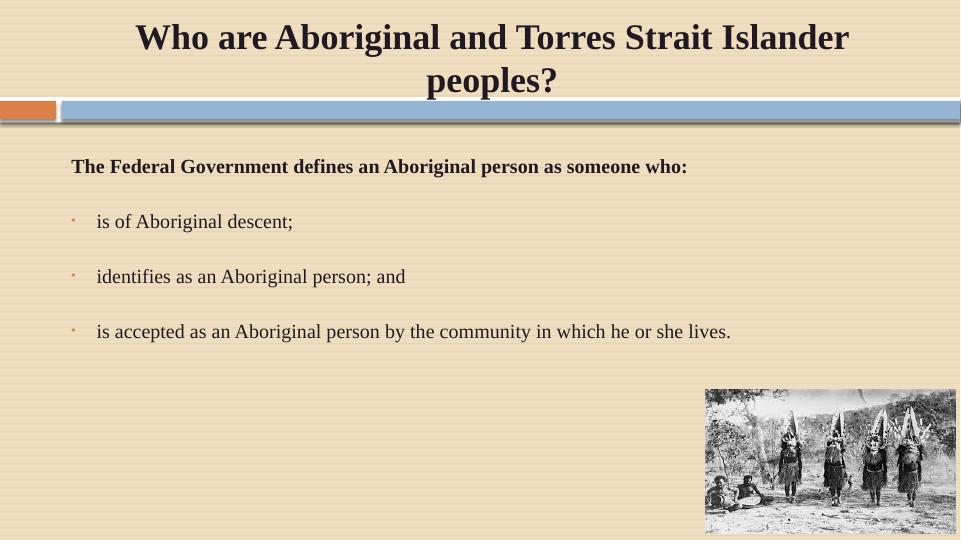 Who are Aboriginal and Torres Strait Islander peoples?

The Federal Government defines an Aboriginal person as someone who:

• is of Aboriginal descent;

• identifies as an Aboriginal person; and

• is accepted as an Aboriginal person by the community in which he or she lives.